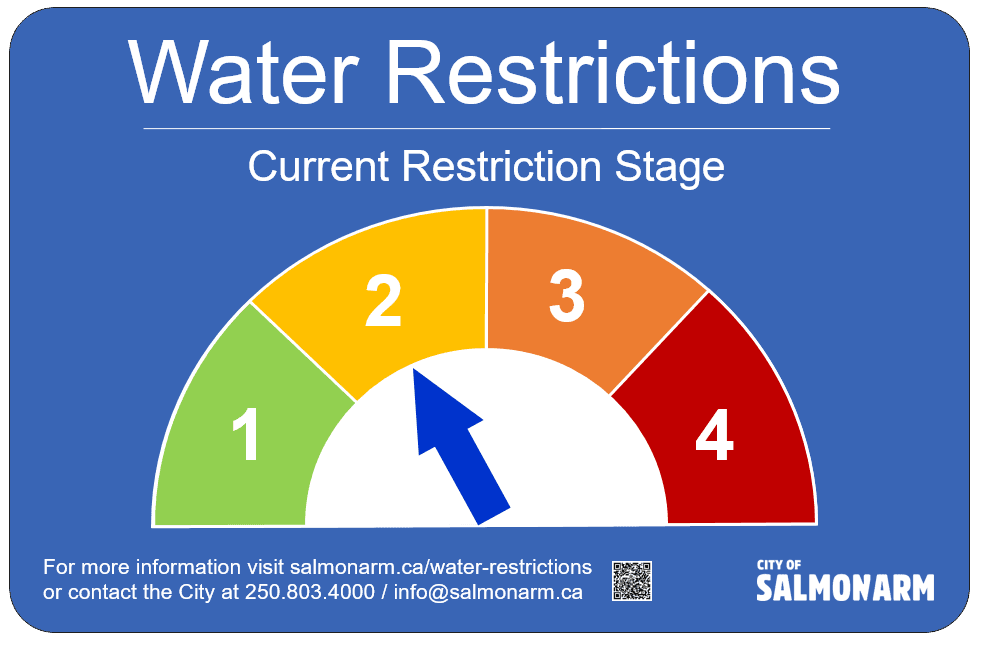 Water Restrictions

Current Restriction Stage

1
2
3
4

For more information visit salmonarm.ca/water-restrictions or contact the City at 250.803.4000 / info@salmonarm.ca

CITY OF
SALMONARM